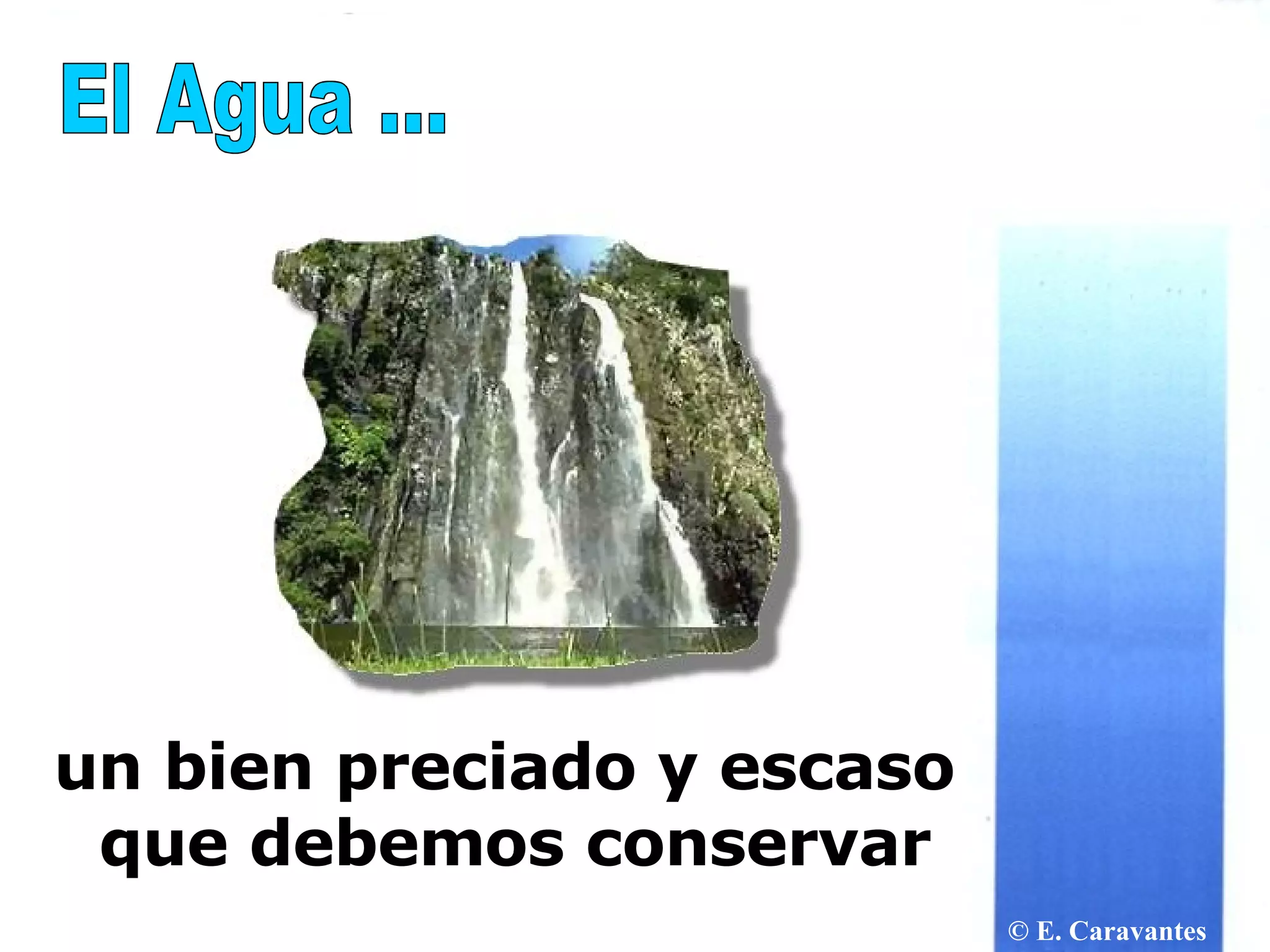 El Agua ...

un bien preciado y escaso que debemos conservar

© E. Caravantes